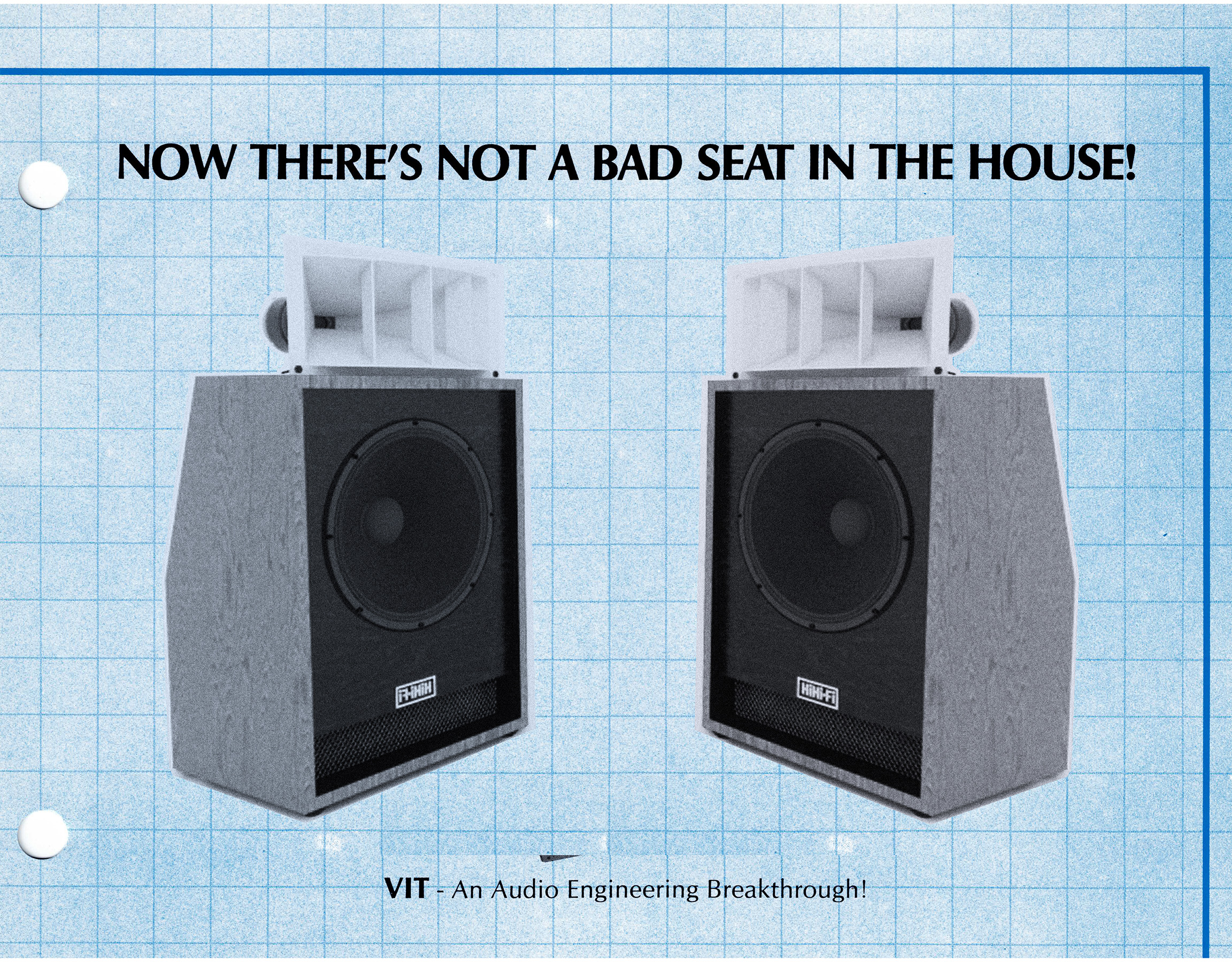 NOW THERE'S NOT A BAD SEAT IN THE HOUSE!

HiHi-Fi

HiHi-Fi

VIT - An Audio Engineering Breakthrough!